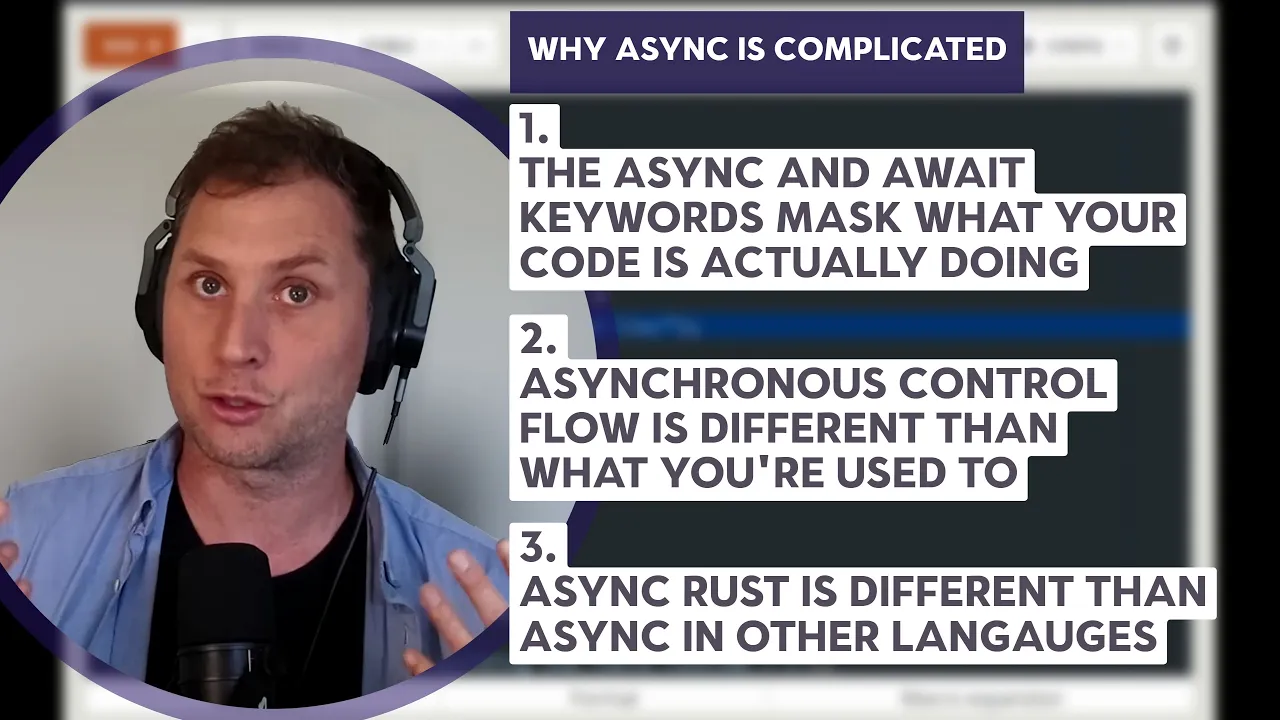 WHY ASYNC IS COMPLICATED

1.
THE ASYNC AND AWAIT KEYWORDS MASK WHAT YOUR CODE IS ACTUALLY DOING

2.
ASYNCHRONOUS CONTROL FLOW IS DIFFERENT THAN WHAT YOU'RE USED TO

3.
ASYNC RUST IS DIFFERENT THAN ASYNC IN OTHER LANGAUGES